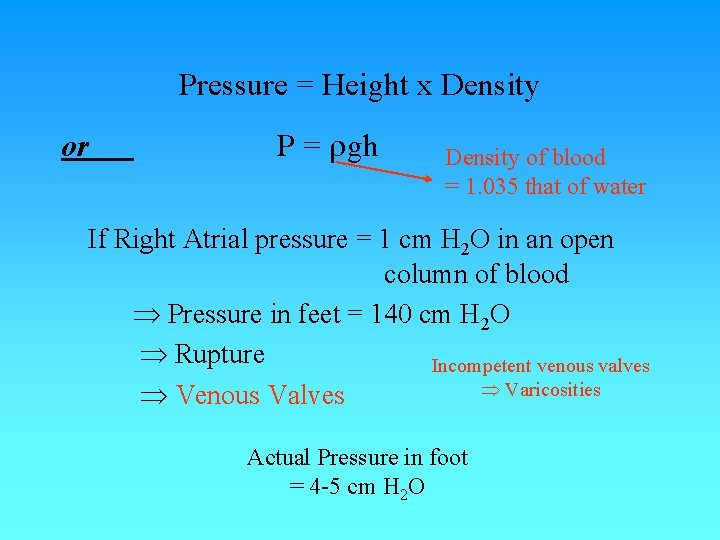 Pressure = Height x Density

or $P = \rho gh$

Density of blood = 1.035 that of water

If Right Atrial pressure = 1 cm $H_2O$ in an open column of blood

$\Rightarrow$ Pressure in feet = 140 cm $H_2O$

$\Rightarrow$ Rupture

$\Rightarrow$ Venous Valves

Incompetent venous valves
$\Rightarrow$ Varicosities

Actual Pressure in foot
= 4-5 cm $H_2O$